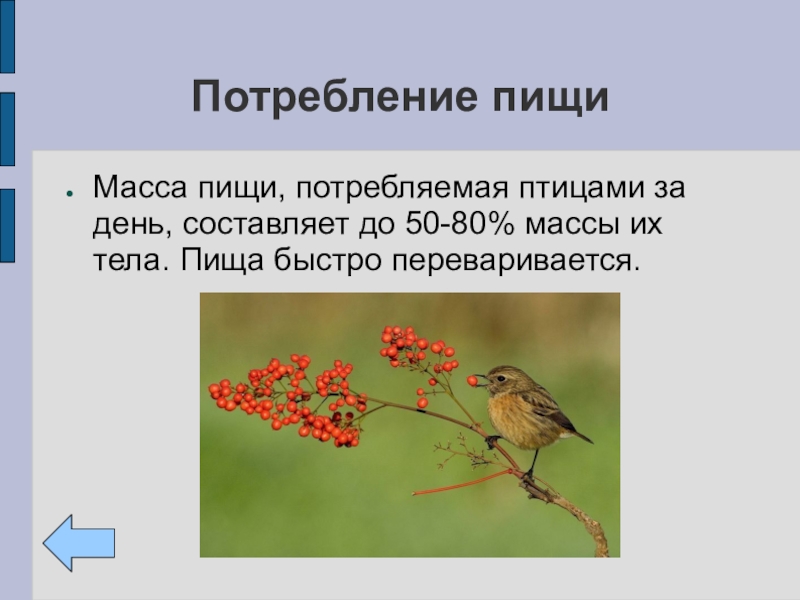 Потребление пищи

Масса пищи, потребляемая птицами за день, составляет до 50-80% массы их тела. Пища быстро переваривается.